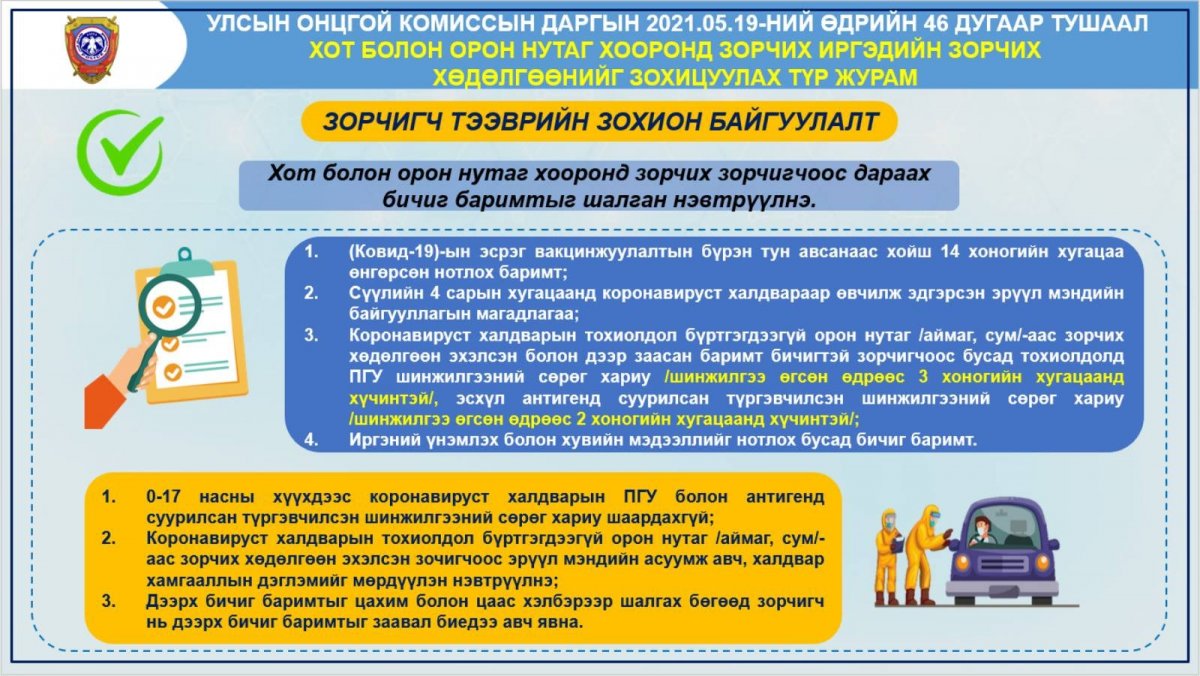 УЛСЫН ОНЦГОЙ КОМИССЫН ДАРГЫН 2021.05.19-НИЙ ӨДРИЙН 46 ДУГААР ТУШААЛ
ХОТ БОЛОН ОРОН НУТАГ ХООРОНД ЗОРЧИХ ИРГЭДИЙН ЗОРЧИХ ХӨДӨЛГӨӨНИЙГ ЗОХИЦУУЛАХ ТҮР ЖУРАМ

ЗОРЧИГЧ ТЭЭВРИЙН ЗОХИОН БАЙГУУЛАЛТ

Хот болон орон нутаг хооронд зорчих зорчигчоос дараах бичиг баримтыг шалган нэвтрүүлнэ.

1. (Ковид-19)-ын эсрэг вакцинжуулалтын бүрэн тун авсанаас хойш 14 хоногийн хугацаа өнгөрсөн нотлох баримт;
2. Сүүлийн 4 сарын хугацаанд коронавируст халдвараар өвчилж эдгэрсэн эрүүл мэндийн байгууллагын магадлагаа;
3. Коронавируст халдварын тохиолдол бүртгэгдээгүй орон нутаг /аймаг, сум/-аас зорчих хөдөлгөөн эхэлсэн болон дээр заасан баримт бичигтэй зорчигчоос бусад тохиолдолд ПГУ шинжилгээний сөрөг хариу /шинжилгээ өгсөн өдрөөс 3 хоногийн хугацаанд хүчинтэй/, эсхүл антигенд суурилсан түргэвчилсэн шинжилгээний сөрөг хариу /шинжилгээ өгсөн өдрөөс 2 хоногийн хугацаанд хүчинтэй/;
4. Иргэний үнэмлэх болон хувийн мэдээллийг нотлох бусад бичиг баримт.

1. 0-17 насны хүүхдээс коронавируст халдварын ПГУ болон антигенд суурилсан түргэвчилсэн шинжилгээний сөрөг хариу шаардахгүй;
2. Коронавируст халдварын тохиолдол бүртгэгдээгүй орон нутаг /аймаг, сум/-аас зорчих хөдөлгөөн эхэлсэн зочигчоос эрүүл мэндийн асуумж авч, халдвар хамгааллын дэглэмийг мөрдүүлэн нэвтрүүлнэ;
3. Дээрх бичиг баримтыг цахим болон цаас хэлбэрээр шалгах бөгөөд зорчигч нь дээрх бичиг баримтыг заавал биедээ авч явна.